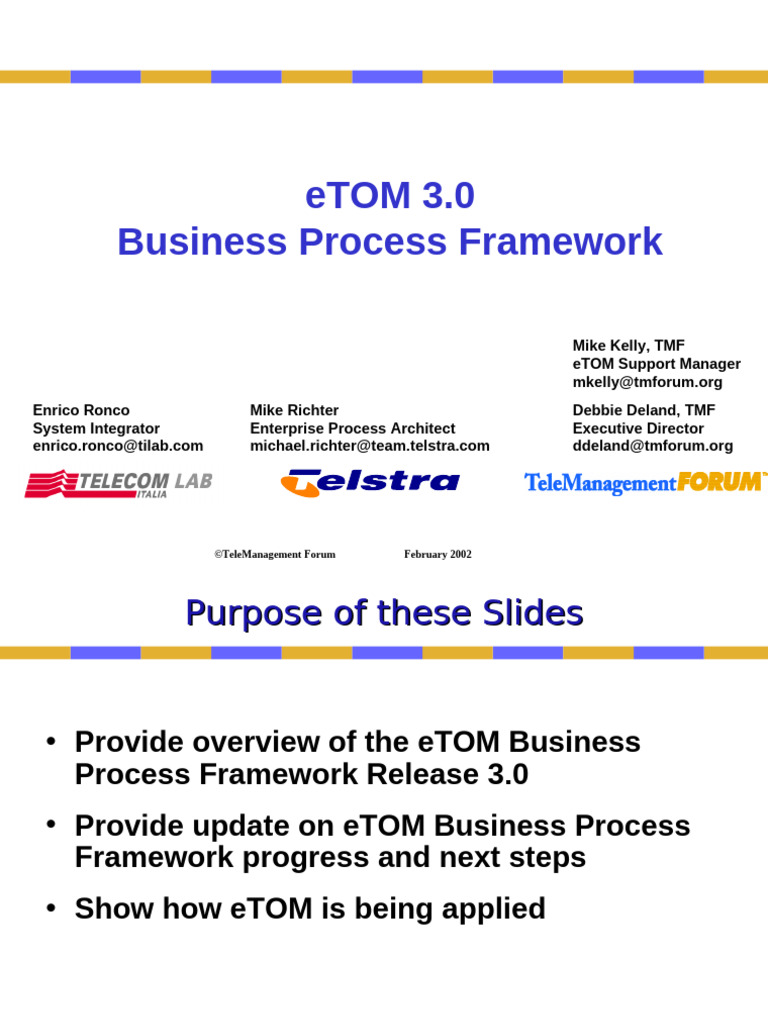 eTOM 3.0
Business Process Framework

Mike Kelly, TMF
eTOM Support Manager
mkelly@tmforum.org

Enrico Ronco
System Integrator
enrico.ronco@tilab.com

Mike Richter
Enterprise Process Architect
michael.richter@team.telstra.com

Debbie Deland, TMF
Executive Director
ddeland@tmforum.org

TELECOM LAB ITALIA

Telstra

TeleManagement FORUM

©TeleManagement Forum

February 2002

Purpose of these Slides

• Provide overview of the eTOM Business Process Framework Release 3.0

• Provide update on eTOM Business Process Framework progress and next steps

• Show how eTOM is being applied